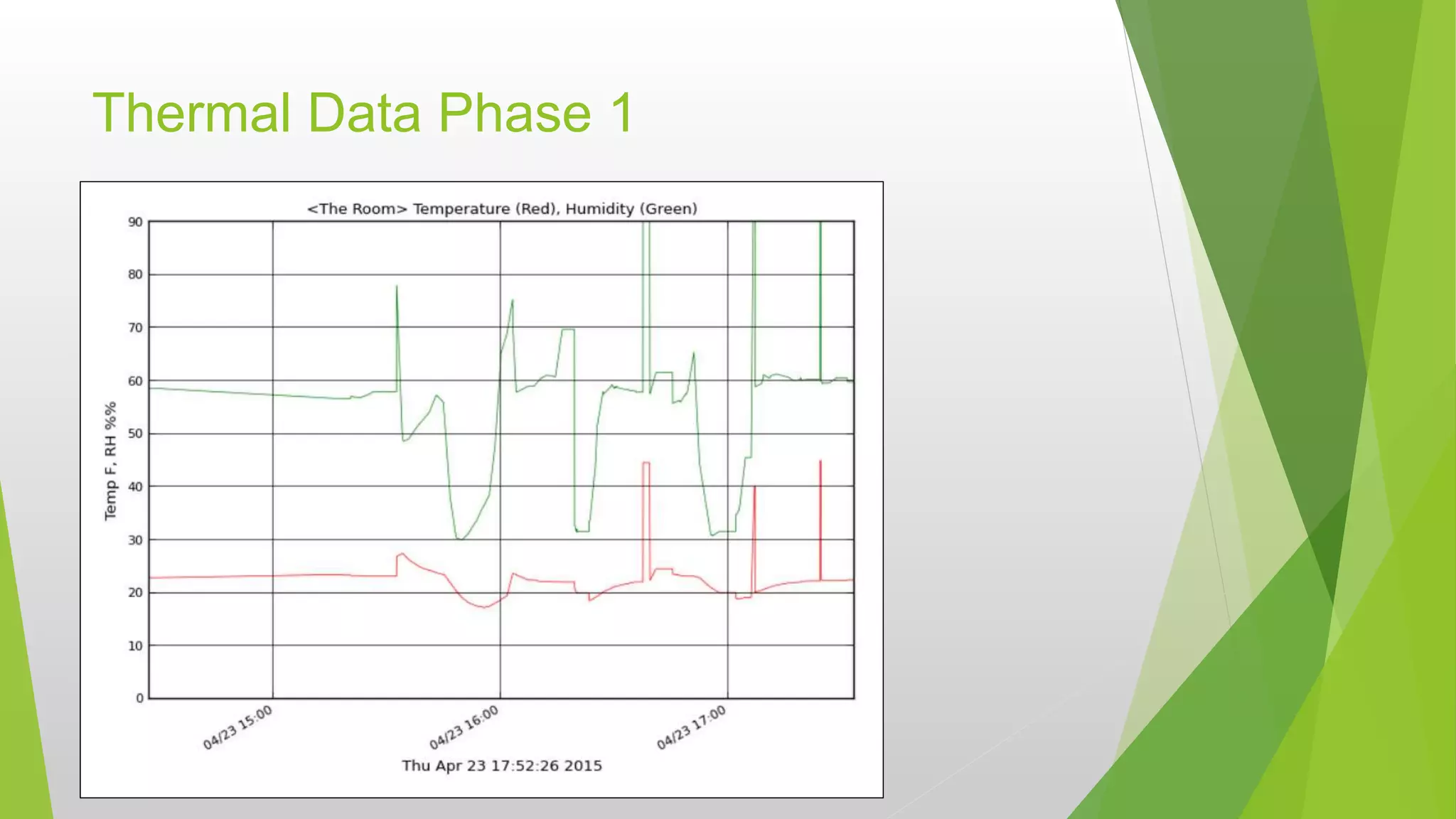 Thermal Data Phase 1

<The Room> Temperature (Red), Humidity (Green)

Temp F, RH %%

90
80
70
60
50
40
30
20
10
0

04/23 15:00
04/23 16:00
04/23 17:00

Thu Apr 23 17:52:26 2015